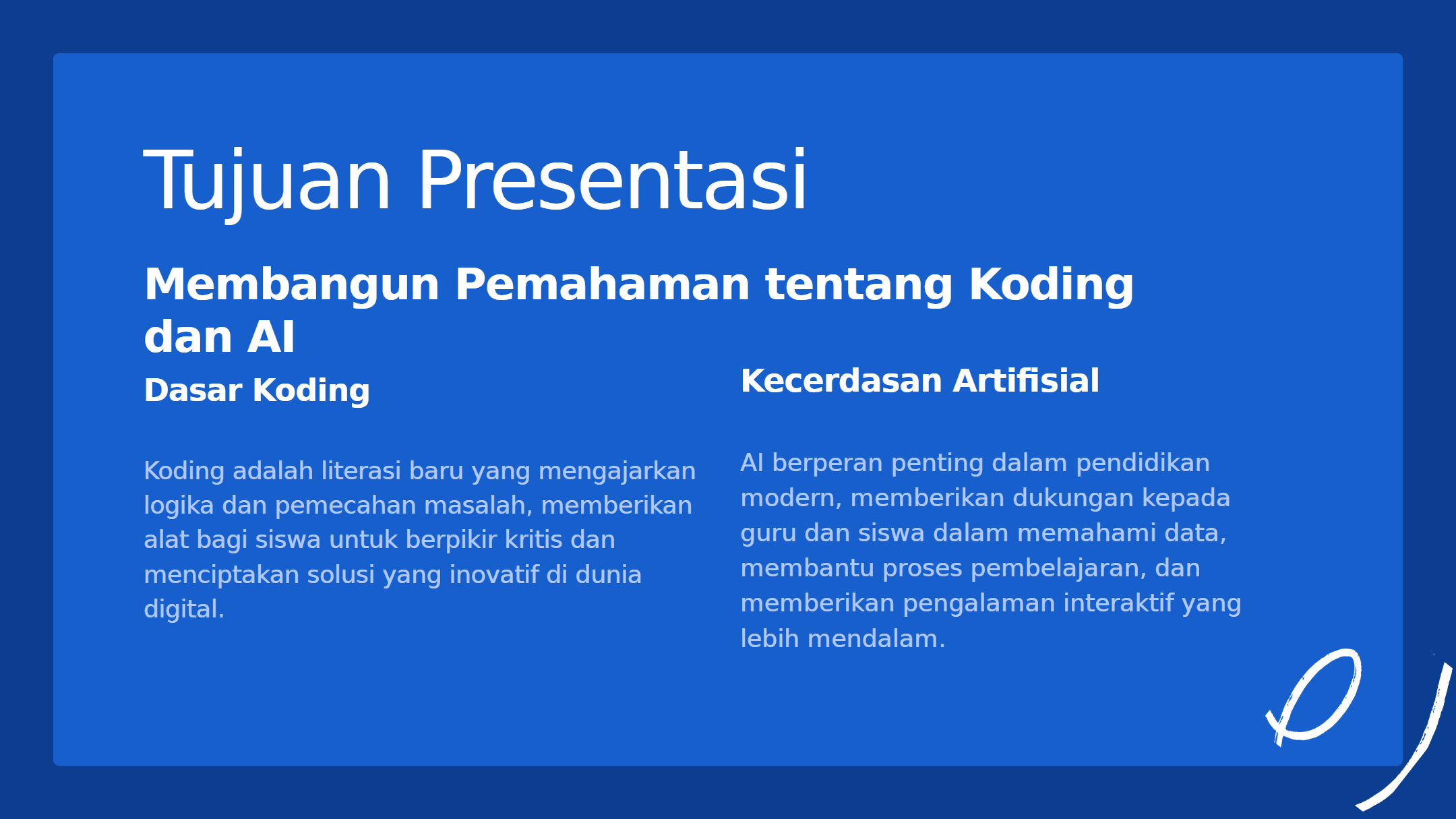 Tujuan Presentasi

Membangun Pemahaman tentang Koding dan AI

Dasar Koding

Koding adalah literasi baru yang mengajarkan logika dan pemecahan masalah, memberikan alat bagi siswa untuk berpikir kritis dan menciptakan solusi yang inovatif di dunia digital.

Kecerdasan Artifisial

AI berperan penting dalam pendidikan modern, memberikan dukungan kepada guru dan siswa dalam memahami data, membantu proses pembelajaran, dan memberikan pengalaman interaktif yang lebih mendalam.